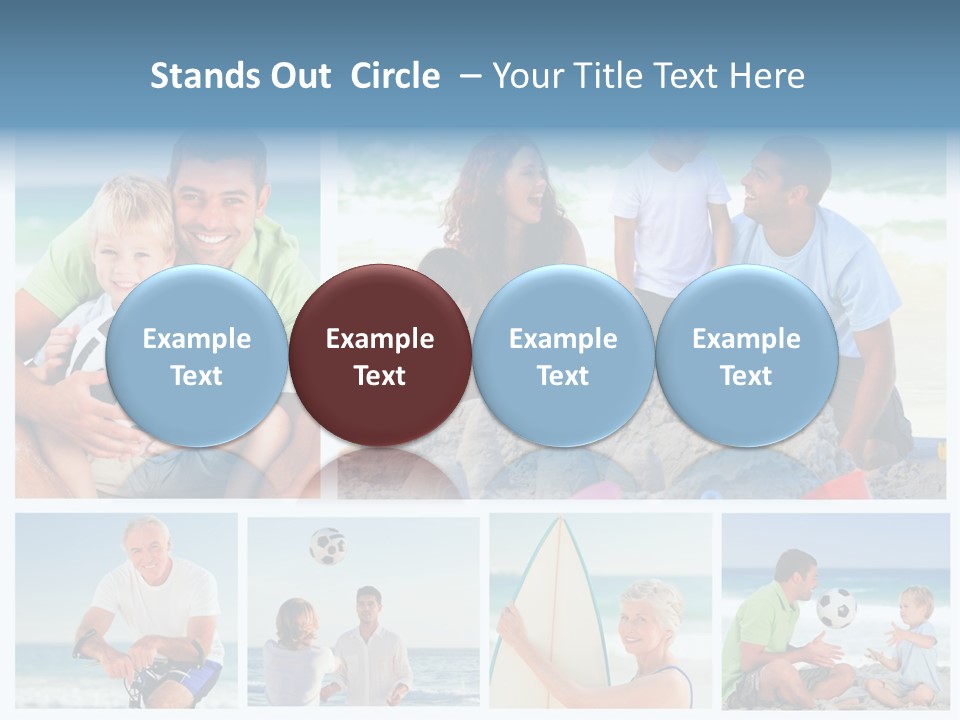 Stands Out Circle – Your Title Text Here

Example Text

Example Text

Example Text

Example Text